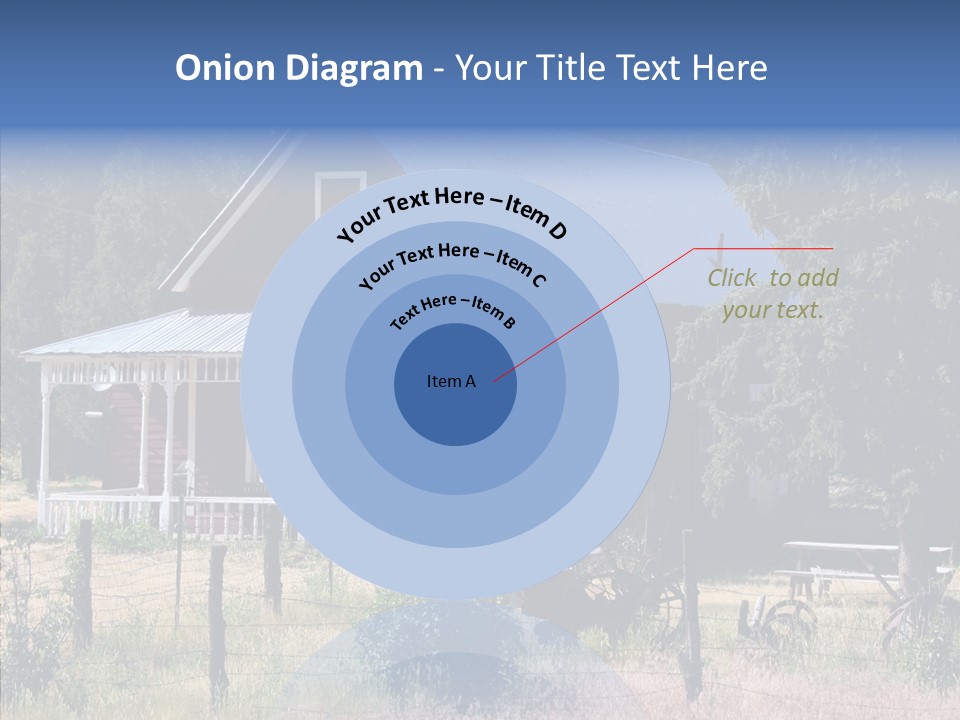 Onion Diagram - Your Title Text Here

Your Text Here – Item D

Your Text Here – Item C

Text Here – Item B

Item A

Click to add your text.